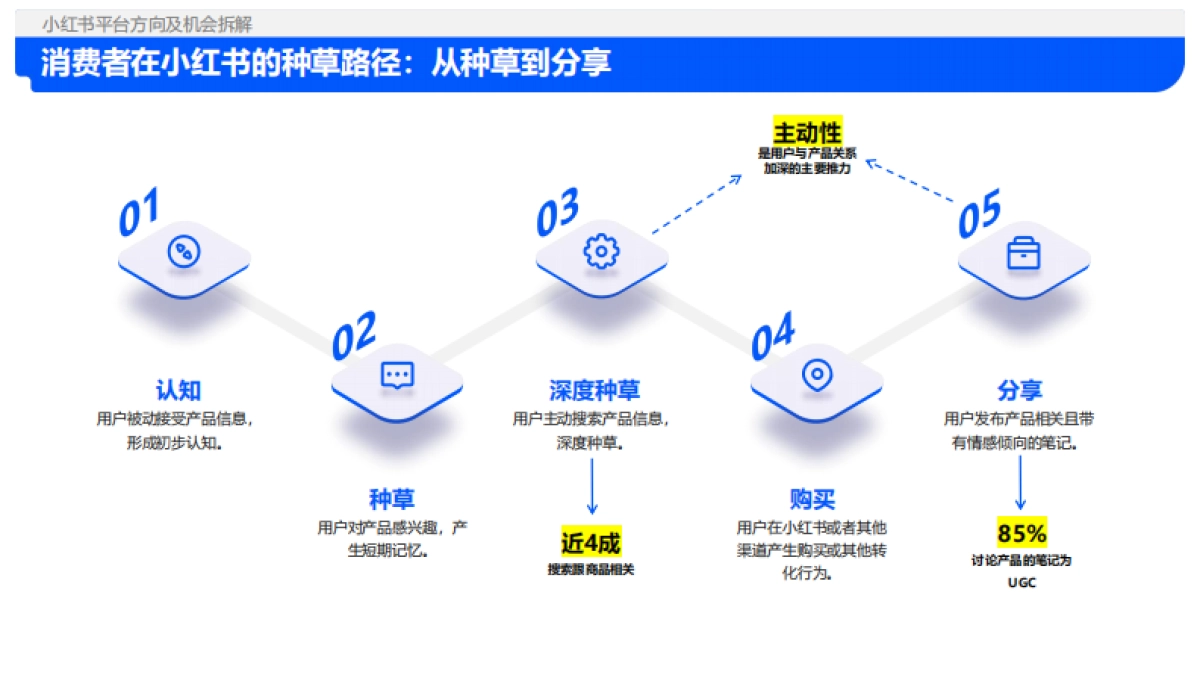 小红书平台方向及机会拆解

消费者在小红书的种草路径：从种草到分享

主动性
是用户与产品关系加深的主要推力

01
认知
用户被动接受产品信息，形成初步认知。

02
种草
用户对产品感兴趣，产生短期记忆。

03
深度种草
用户主动搜索产品信息，深度种草。

近4成
搜索跟商品相关

04
购买
用户在小红书或者其他渠道产生购买或其他转化行为。

05
分享
用户发布产品相关且带有情感倾向的笔记。

85%
讨论产品的笔记为UGC